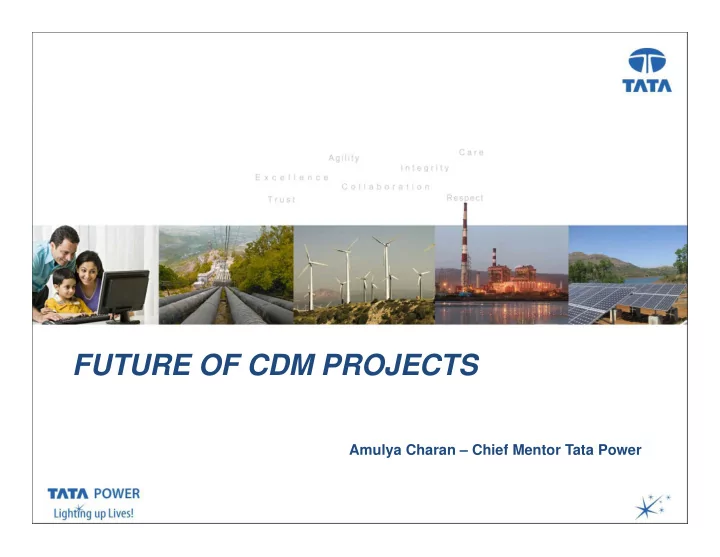 TATA

Agility
Care
Integrity
Excellence
Collaboration
Trust
Respect

FUTURE OF CDM PROJECTS

Amulya Charan – Chief Mentor Tata Power

TATA POWER
Lighting up Lives!